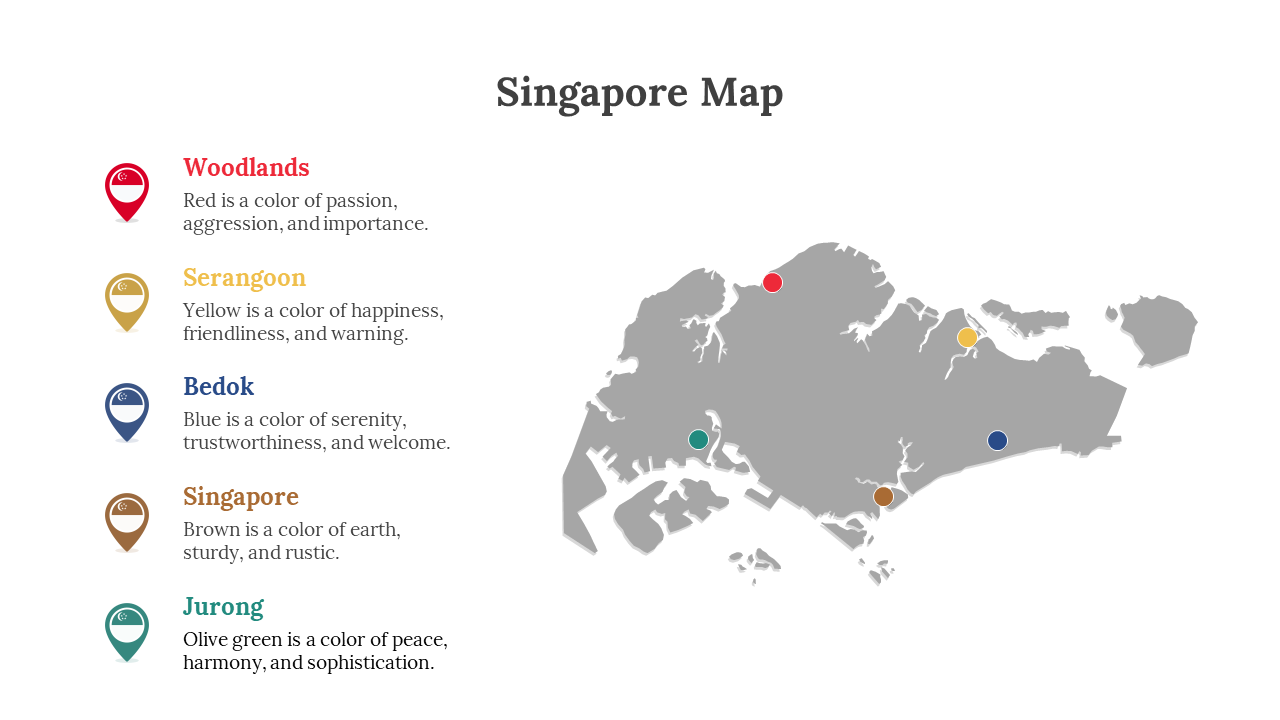 Singapore Map

Woodlands
Red is a color of passion, aggression, and importance.

Serangoon
Yellow is a color of happiness, friendliness, and warning.

Bedok
Blue is a color of serenity, trustworthiness, and welcome.

Singapore
Brown is a color of earth, sturdy, and rustic.

Jurong
Olive green is a color of peace, harmony, and sophistication.